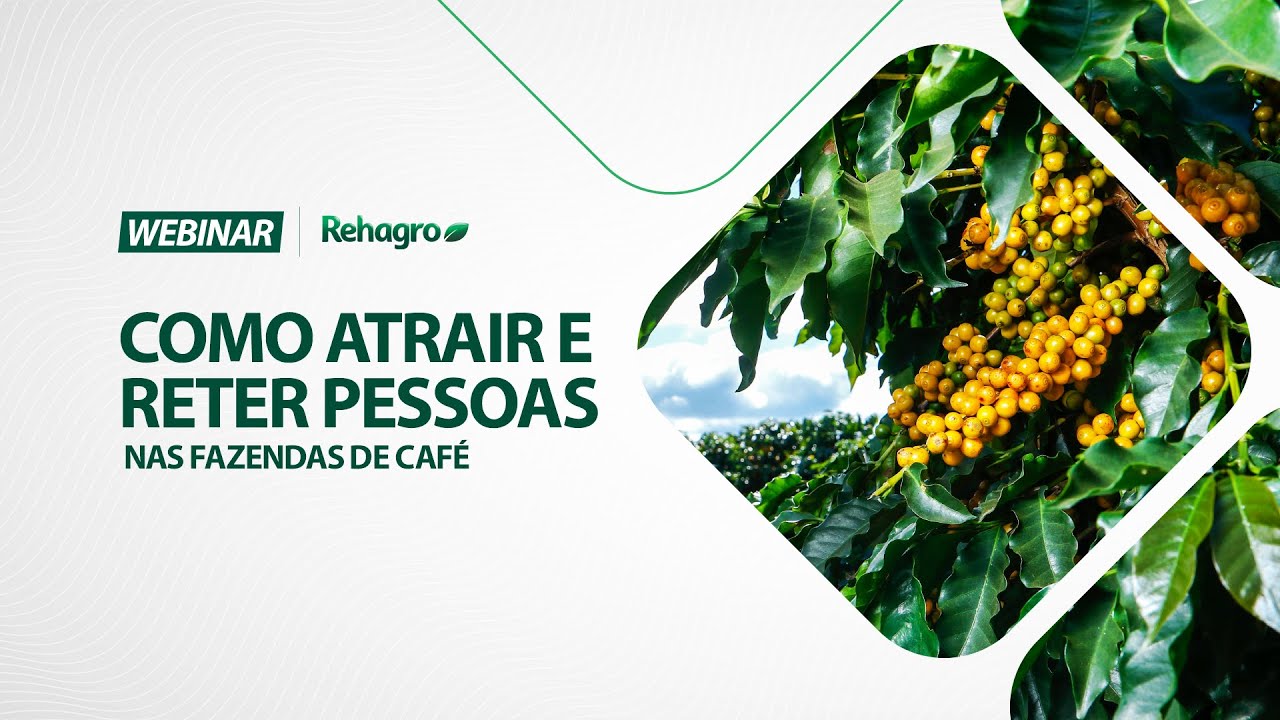 WEBINAR Rehagro

COMO ATRAIR E RETER PESSOAS
NAS FAZENDAS DE CAFÉ